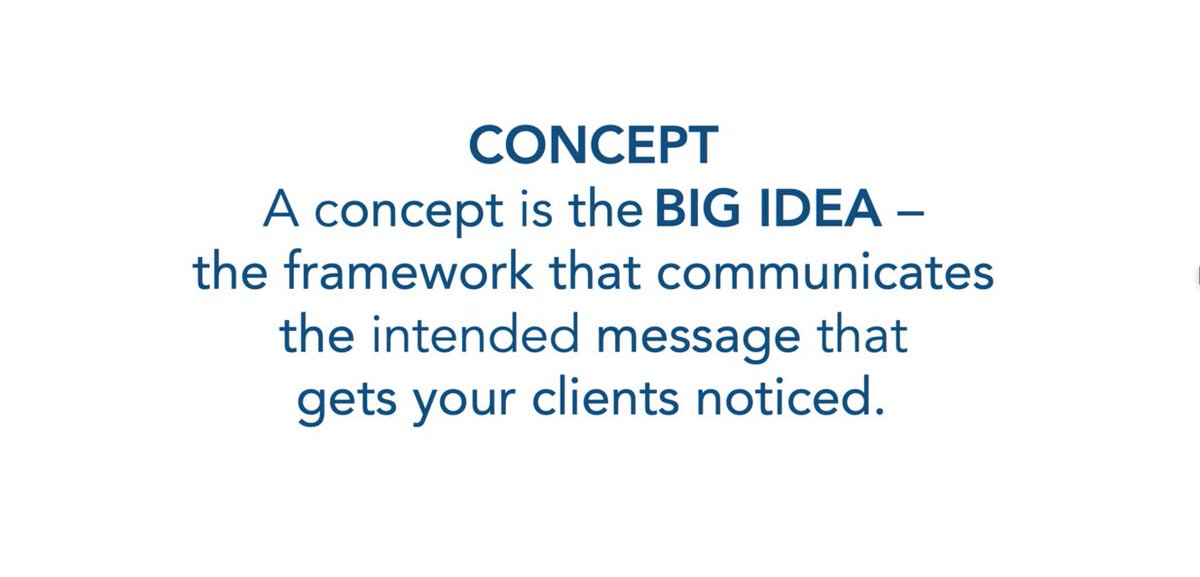 CONCEPT
A concept is the BIG IDEA – the framework that communicates the intended message that gets your clients noticed.